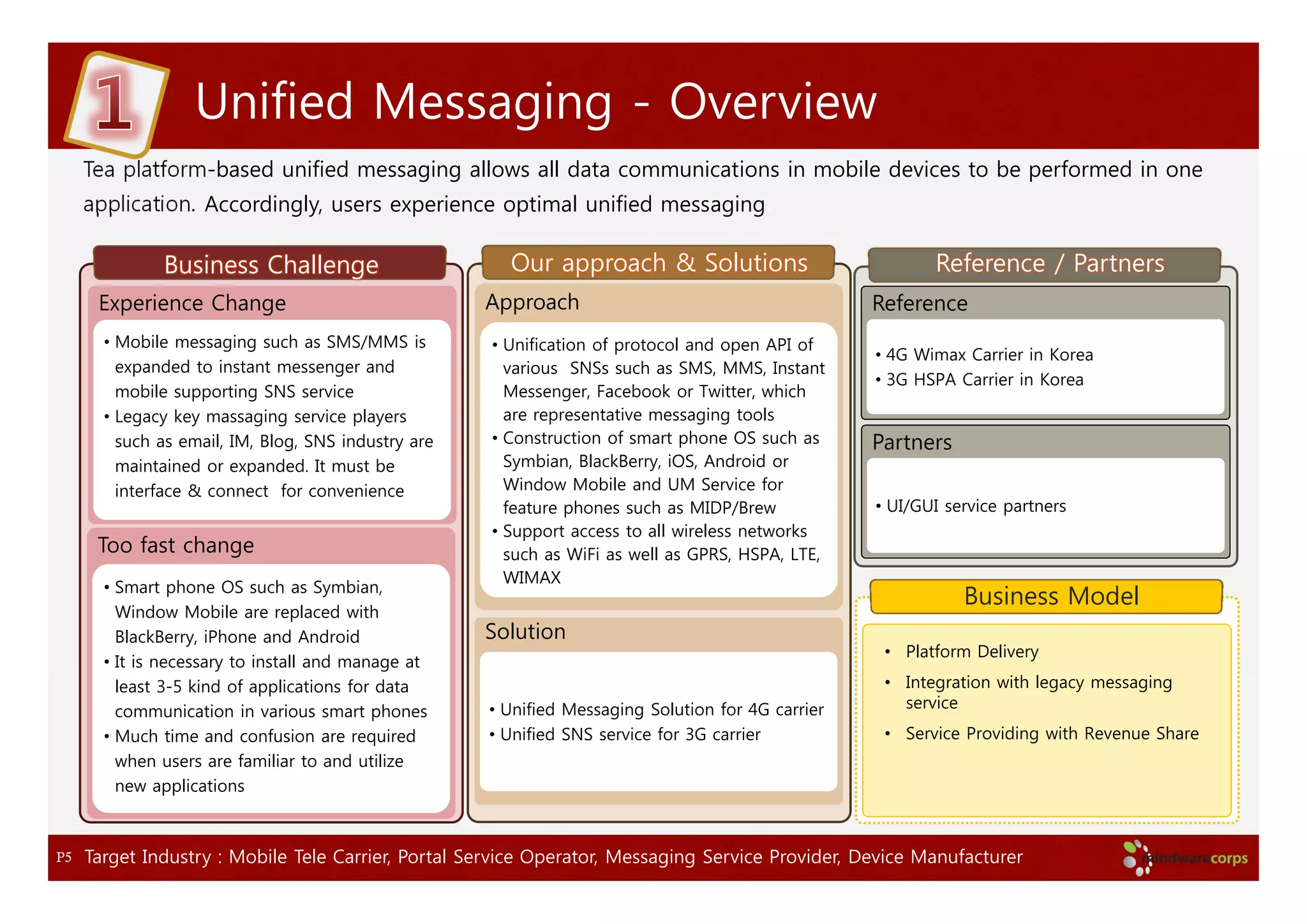 1

Unified Messaging - Overview

Tea platform-based unified messaging allows all data communications in mobile devices to be performed in one application. Accordingly, users experience optimal unified messaging

Business Challenge

Experience Change

• Mobile messaging such as SMS/MMS is expanded to instant messenger and mobile supporting SNS service
• Legacy key massaging service players such as email, IM, Blog, SNS industry are maintained or expanded. It must be interface & connect for convenience

Too fast change

• Smart phone OS such as Symbian, Window Mobile are replaced with BlackBerry, iPhone and Android
• It is necessary to install and manage at least 3-5 kind of applications for data communication in various smart phones
• Much time and confusion are required when users are familiar to and utilize new applications

Our approach & Solutions

Approach

• Unification of protocol and open API of various SNSs such as SMS, MMS, Instant Messenger, Facebook or Twitter, which are representative messaging tools
• Construction of smart phone OS such as Symbian, BlackBerry, iOS, Android or Window Mobile and UM Service for feature phones such as MIDP/Brew
• Support access to all wireless networks such as WiFi as well as GPRS, HSPA, LTE, WIMAX

Solution

• Unified Messaging Solution for 4G carrier
• Unified SNS service for 3G carrier

Reference / Partners

Reference

• 4G Wimax Carrier in Korea
• 3G HSPA Carrier in Korea

Partners

• UI/GUI service partners

Business Model

• Platform Delivery
• Integration with legacy messaging service
• Service Providing with Revenue Share

P5 Target Industry : Mobile Tele Carrier, Portal Service Operator, Messaging Service Provider, Device Manufacturer

mindwarecorps